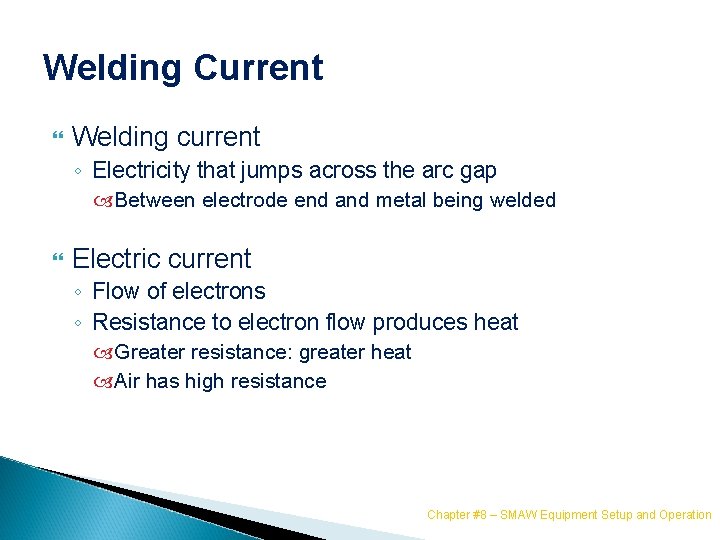 Welding Current

Welding current
Electricity that jumps across the arc gap
Between electrode end and metal being welded

Electric current
Flow of electrons
Resistance to electron flow produces heat
Greater resistance: greater heat
Air has high resistance

Chapter #8 – SMAW Equipment Setup and Operation